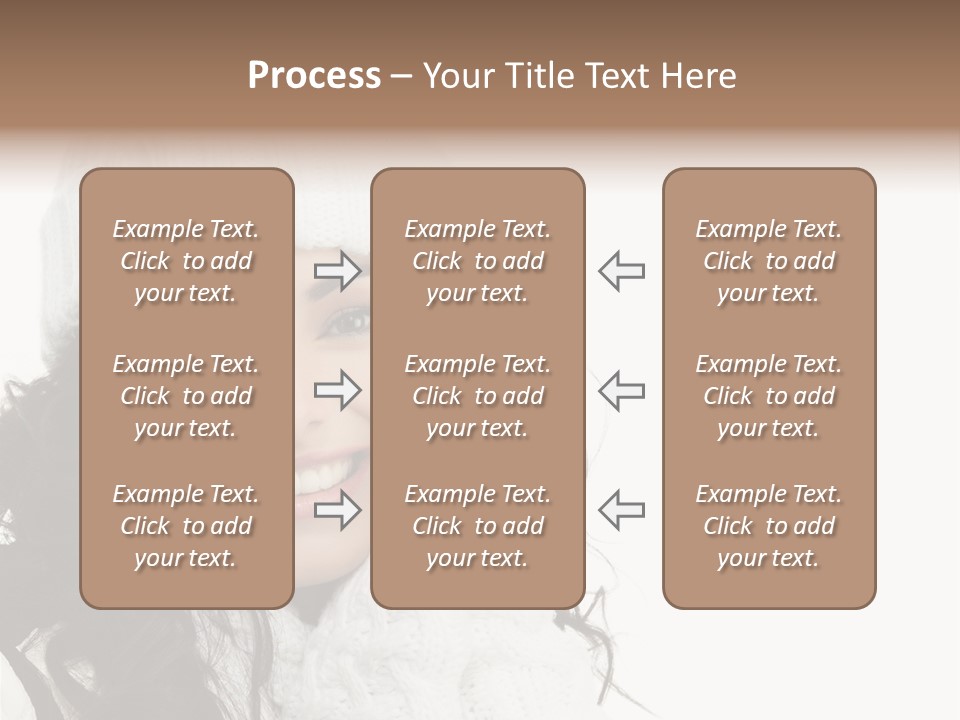 Process – Your Title Text Here

Example Text. Click to add your text.

Example Text. Click to add your text.

Example Text. Click to add your text.

Example Text. Click to add your text.

Example Text. Click to add your text.

Example Text. Click to add your text.

Example Text. Click to add your text.

Example Text. Click to add your text.

Example Text. Click to add your text.